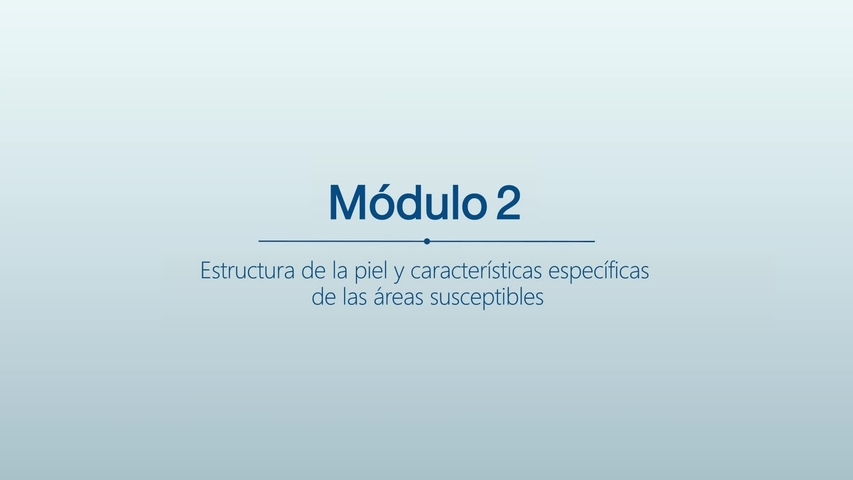 Módulo 2

Estructura de la piel y características específicas de las áreas susceptibles